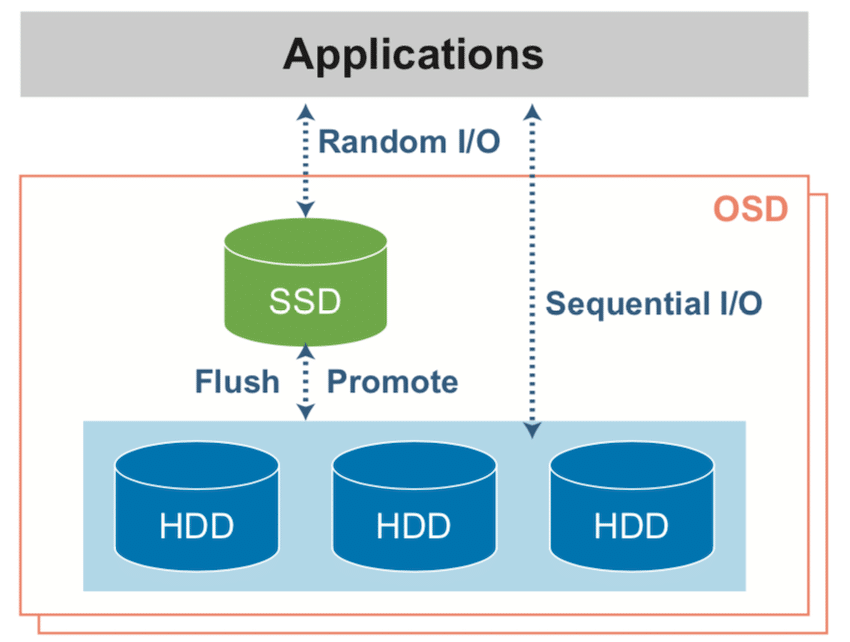 Applications

Random I/O

OSD

SSD

Sequential I/O

Flush

Promote

HDD

HDD

HDD